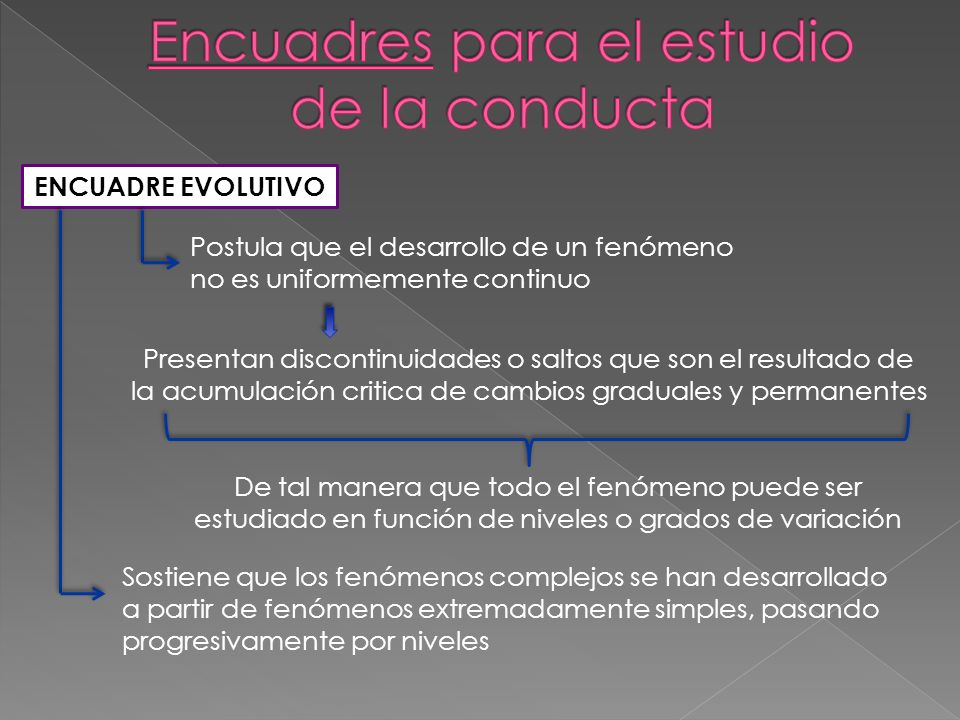 Encuadres para el estudio de la conducta

ENCUADRE EVOLUTIVO

Postula que el desarrollo de un fenómeno no es uniformemente continuo

Presentan discontinuidades o saltos que son el resultado de la acumulación critica de cambios graduales y permanentes

De tal manera que todo el fenómeno puede ser estudiado en función de niveles o grados de variación

Sostiene que los fenómenos complejos se han desarrollado a partir de fenómenos extremadamente simples, pasando progresivamente por niveles